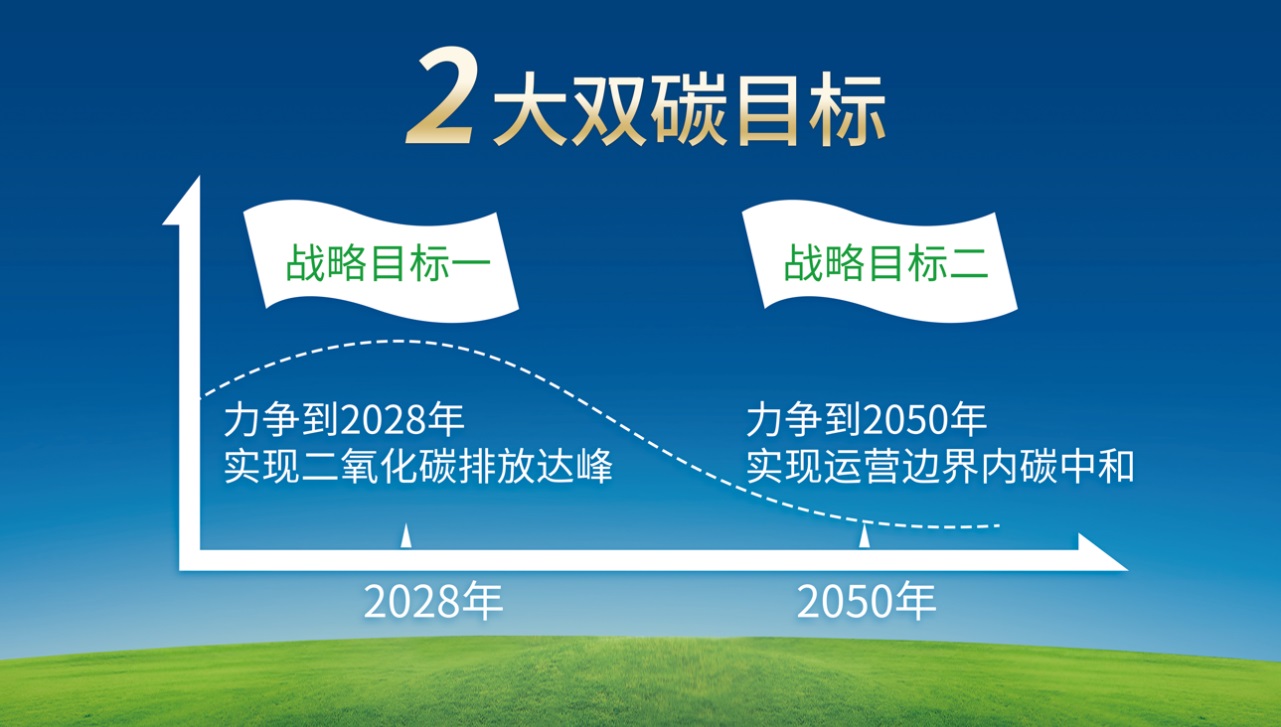 2大双碳目标

战略目标一

力争到2028年
实现二氧化碳排放达峰

战略目标二

力争到2050年
实现运营边界内碳中和

2028年

2050年